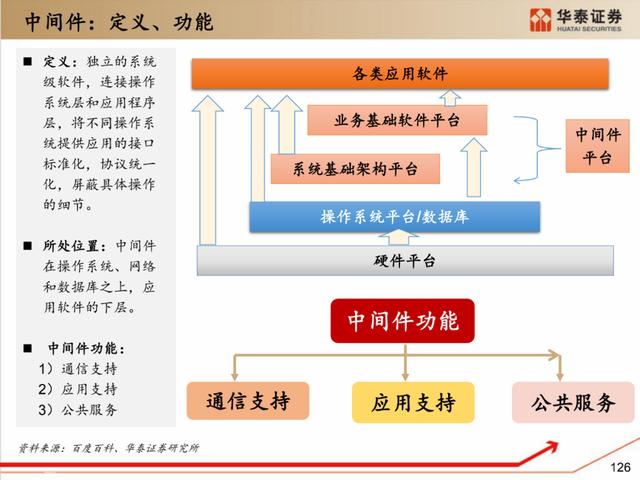 中间件：定义、功能

华泰证券
HUATAI SECURITIES

■ 定义：独立的系统级软件，连接操作系统层和应用程序层，将不同操作系统提供应用的接口标准化，协议统一化，屏蔽具体操作的细节。

■ 所处位置：中间件在操作系统、网络和数据库之上，应用软件的下层。

■ 中间件功能：
1）通信支持
2）应用支持
3）公共服务

各类应用软件

业务基础软件平台

系统基础架构平台

中间件平台

操作系统平台/数据库

硬件平台

中间件功能

通信支持

应用支持

公共服务

资料来源：百度百科、华泰证券研究所

126